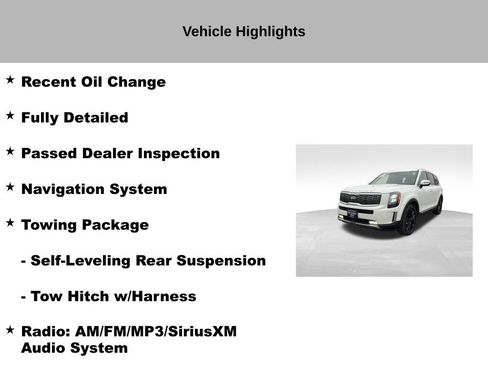 Vehicle Highlights

★ Recent Oil Change

★ Fully Detailed

★ Passed Dealer Inspection

★ Navigation System

★ Towing Package

- Self-Leveling Rear Suspension

- Tow Hitch w/Harness

★ Radio: AM/FM/MP3/SiriusXM Audio System